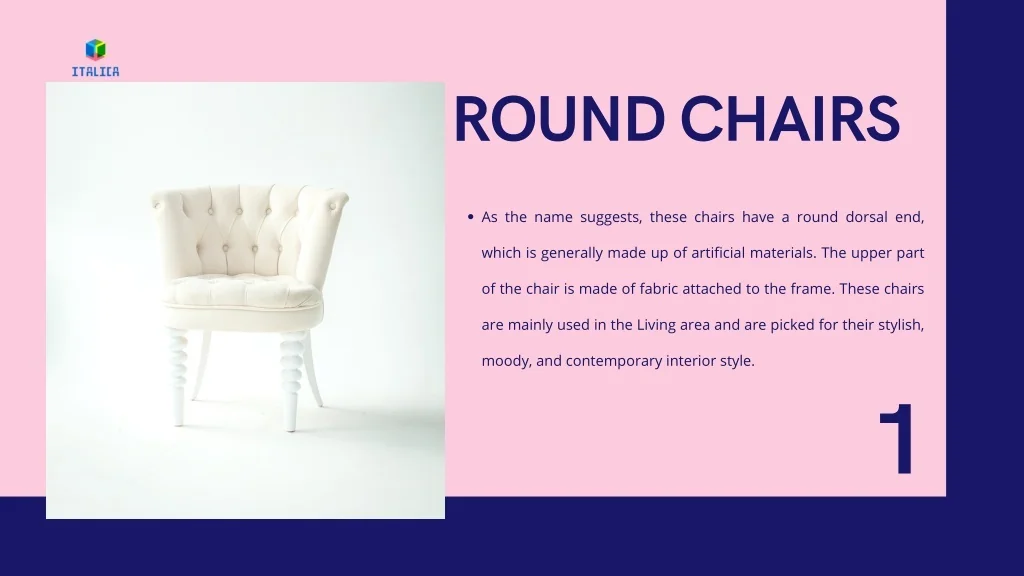 ITALICA

ROUND CHAIRS

• As the name suggests, these chairs have a round dorsal end, which is generally made up of artificial materials. The upper part of the chair is made of fabric attached to the frame. These chairs are mainly used in the Living area and are picked for their stylish, moody, and contemporary interior style.

1